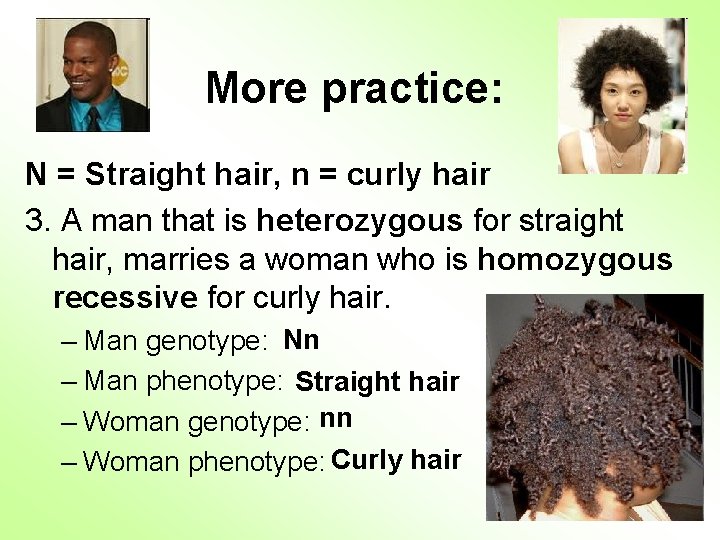 More practice:

N = Straight hair, n = curly hair

3. A man that is heterozygous for straight hair, marries a woman who is homozygous recessive for curly hair.

– Man genotype: Nn
– Man phenotype: Straight hair
– Woman genotype: nn
– Woman phenotype: Curly hair